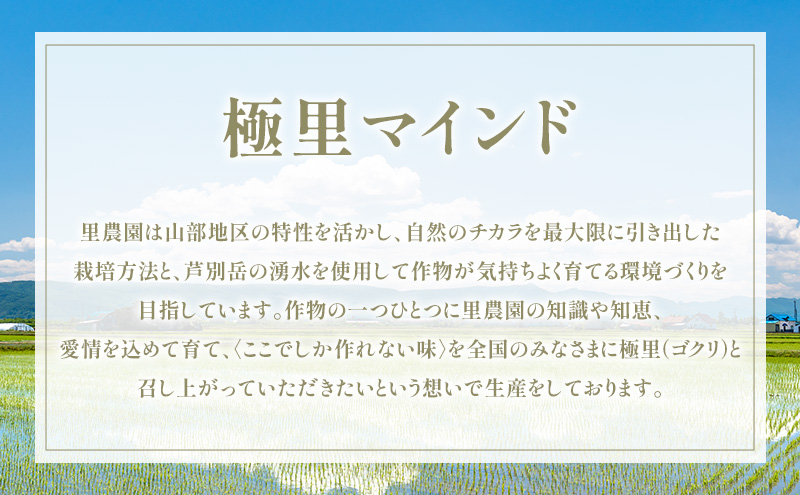 極里マインド

里農園は山部地区の特性を活かし、自然のチカラを最大限に引き出した栽培方法と、芦別岳の湧水を使用して作物が気持ちよく育てる環境づくりを目指しています。作物の一つひとつに里農園の知識や知恵、愛情を込めて育て、〈ここでしか作れない味〉を全国のみなさまに極里(ゴクリ)と召し上がっていただきたいという想いで生産をしております。